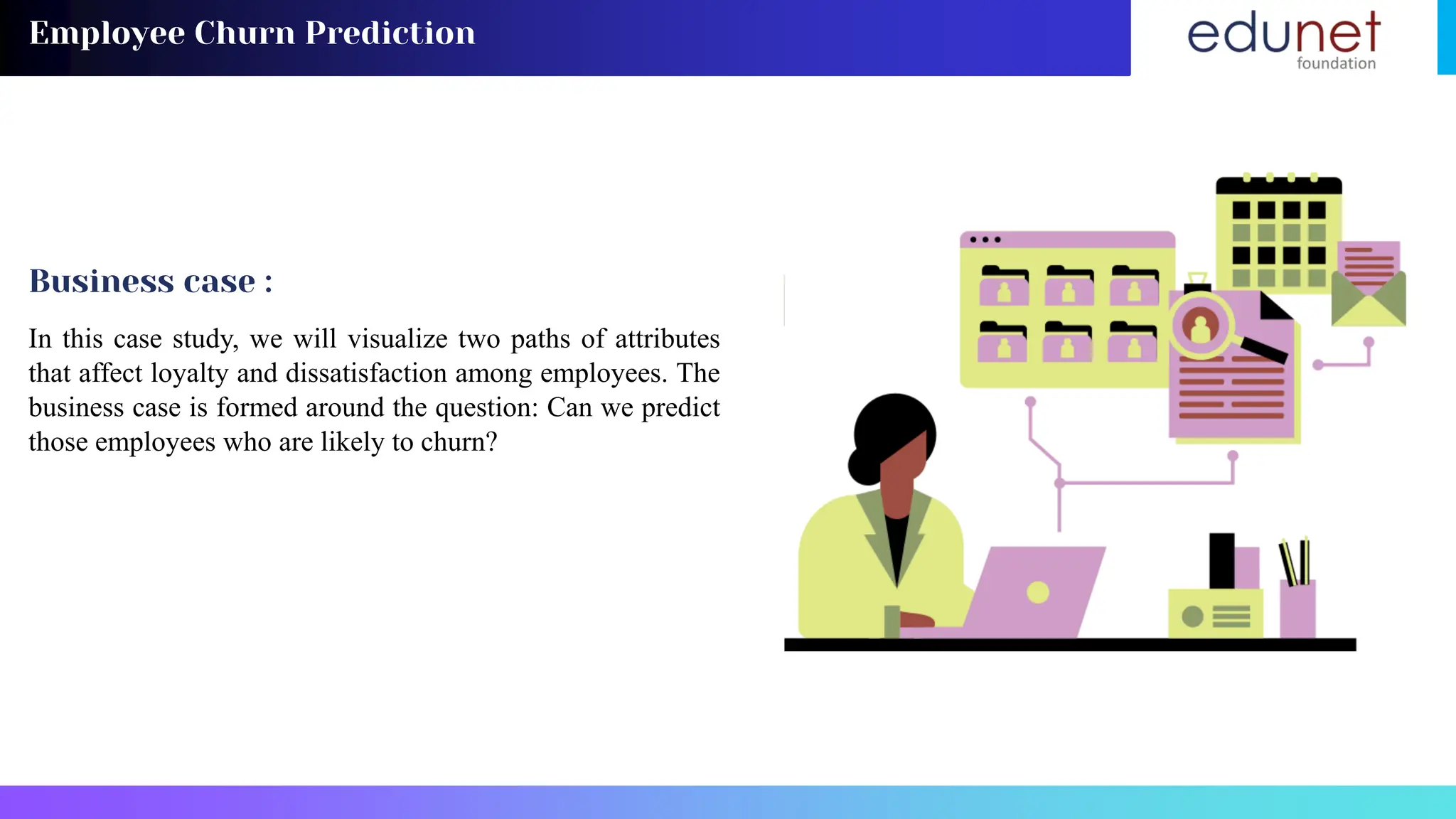 Employee Churn Prediction

edunet
foundation

Business case :

In this case study, we will visualize two paths of attributes that affect loyalty and dissatisfaction among employees. The business case is formed around the question: Can we predict those employees who are likely to churn?